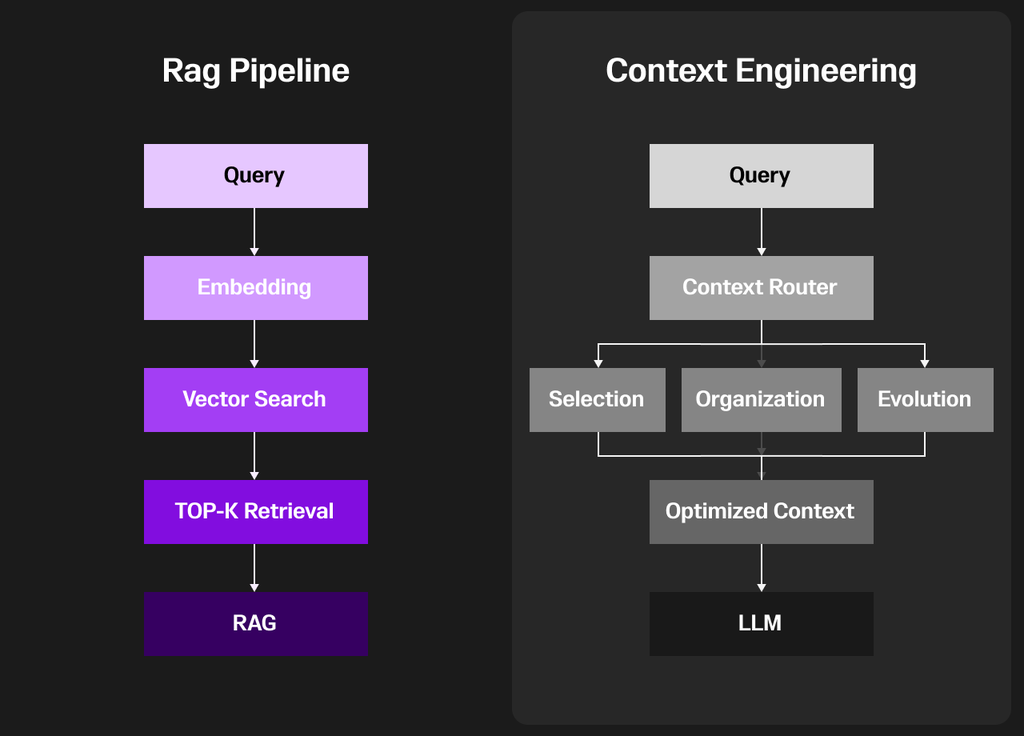 Rag Pipeline

Query

Embedding

Vector Search

TOP-K Retrieval

RAG

Context Engineering

Query

Context Router

Selection

Organization

Evolution

Optimized Context

LLM